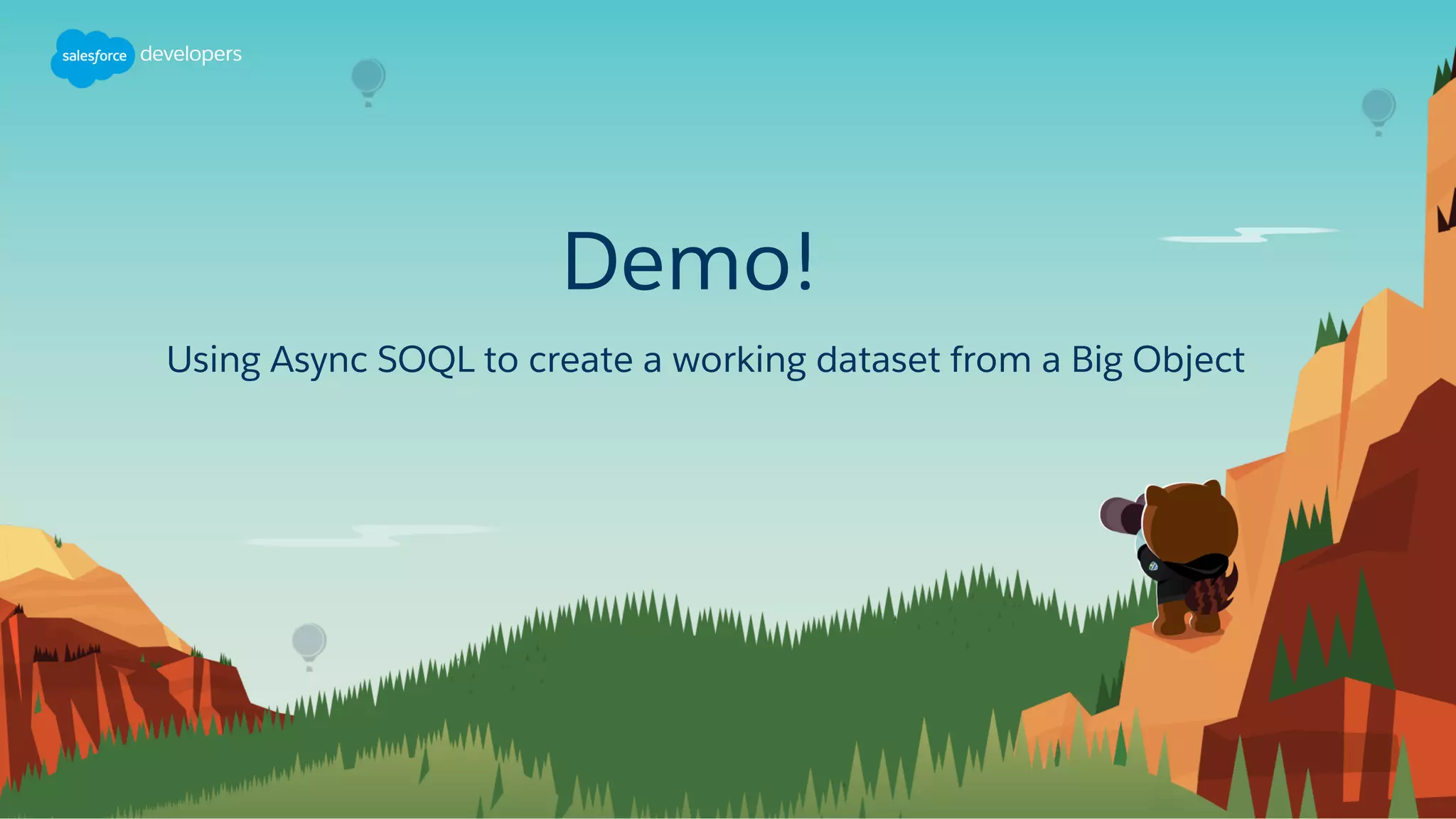 salesforce developers

Demo!

Using Async SOQL to create a working dataset from a Big Object